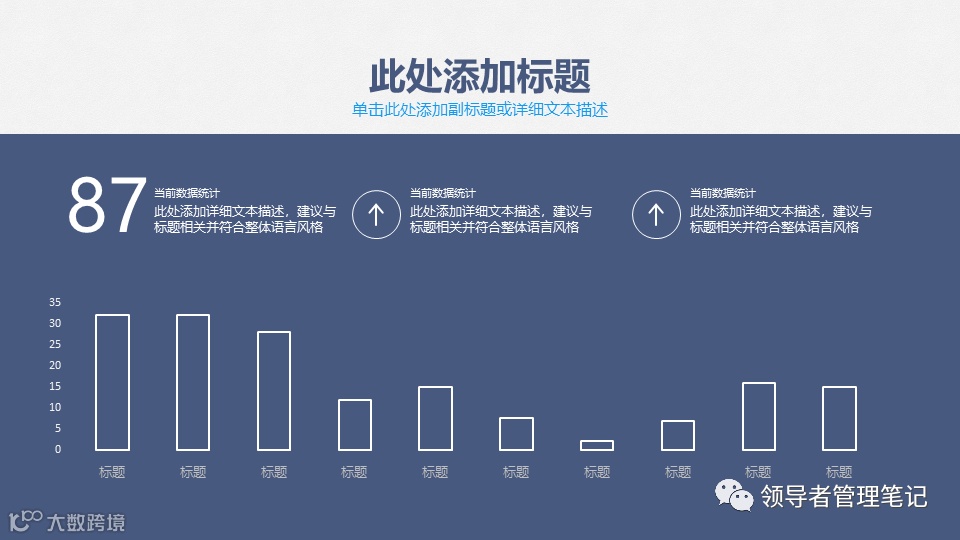 此处添加标题
单击此处添加副标题或详细文本描述

87
当前数据统计
此处添加详细文本描述，建议与标题相关并符合整体语言风格

当前数据统计
此处添加详细文本描述，建议与标题相关并符合整体语言风格

当前数据统计
此处添加详细文本描述，建议与标题相关并符合整体语言风格

35
30
25
20
15
10
5
0

标题 标题 标题 标题 标题 标题 标题 标题 标题 标题

领导者管理笔记

大数跨境